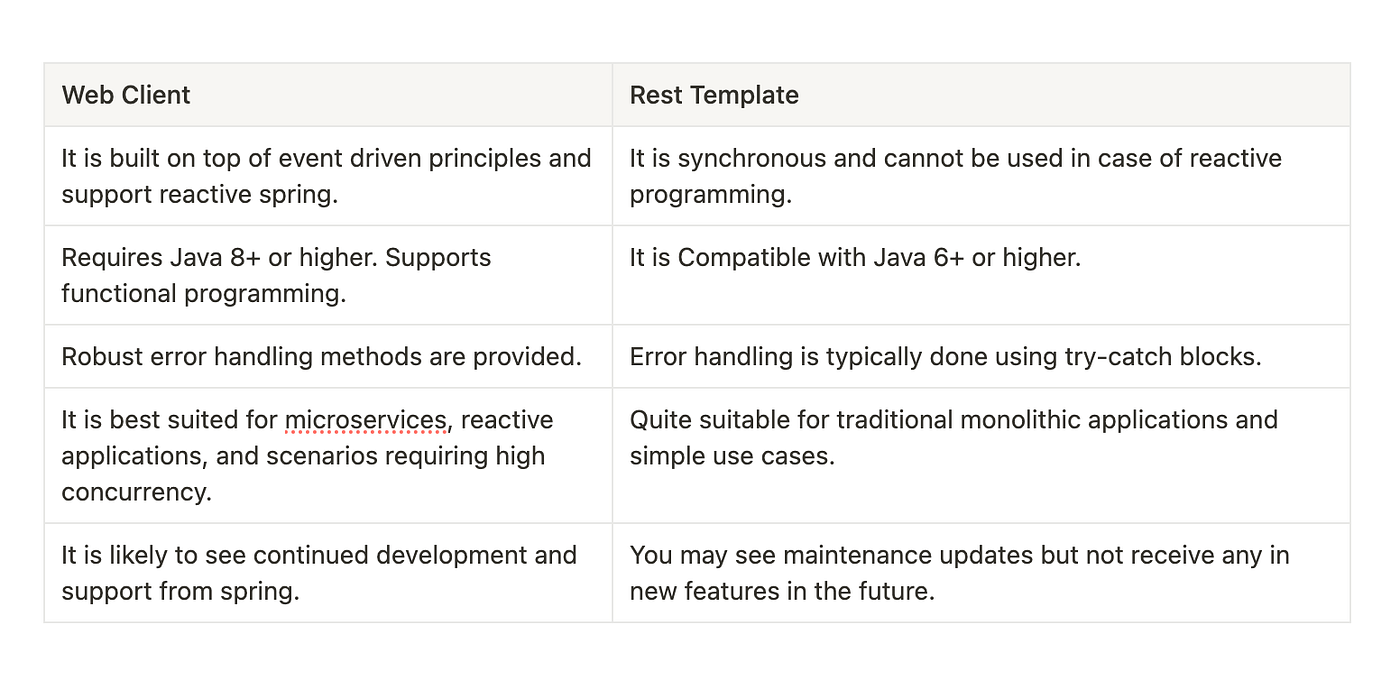 | Web Client | Rest Template |
|---|---|
| It is built on top of event driven principles and support reactive spring. | It is synchronous and cannot be used in case of reactive programming. |
| Requires Java 8+ or higher. Supports functional programming. | It is Compatible with Java 6+ or higher. |
| Robust error handling methods are provided. | Error handling is typically done using try-catch blocks. |
| It is best suited for microservices, reactive applications, and scenarios requiring high concurrency. | Quite suitable for traditional monolithic applications and simple use cases. |
| It is likely to see continued development and support from spring. | You may see maintenance updates but not receive any in new features in the future. |